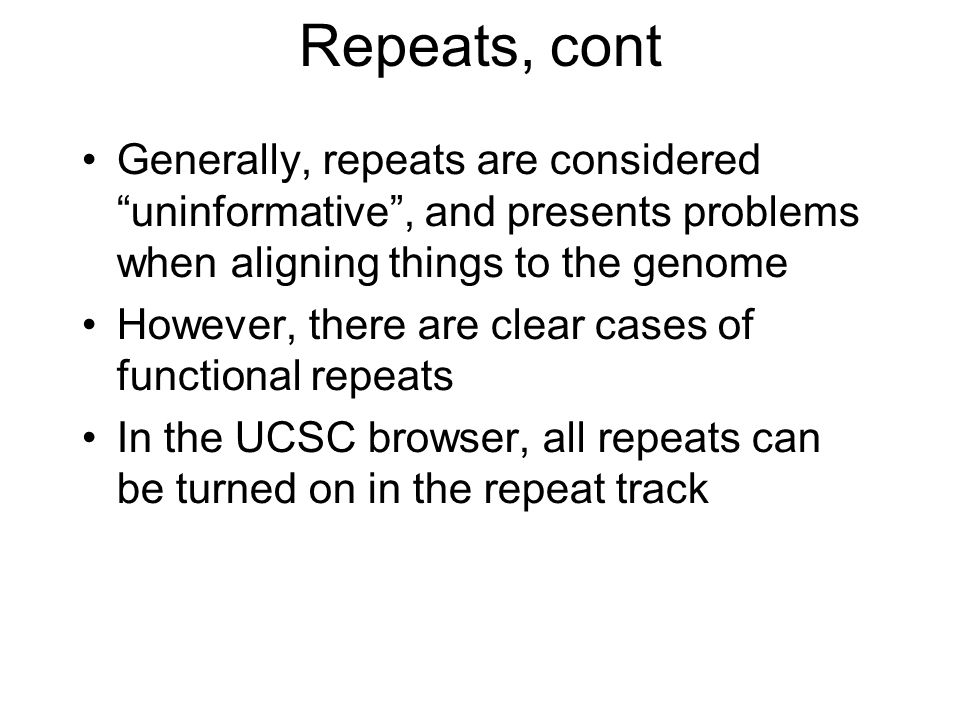 Repeats, cont

• Generally, repeats are considered “uninformative”, and presents problems when aligning things to the genome
• However, there are clear cases of functional repeats
• In the UCSC browser, all repeats can be turned on in the repeat track